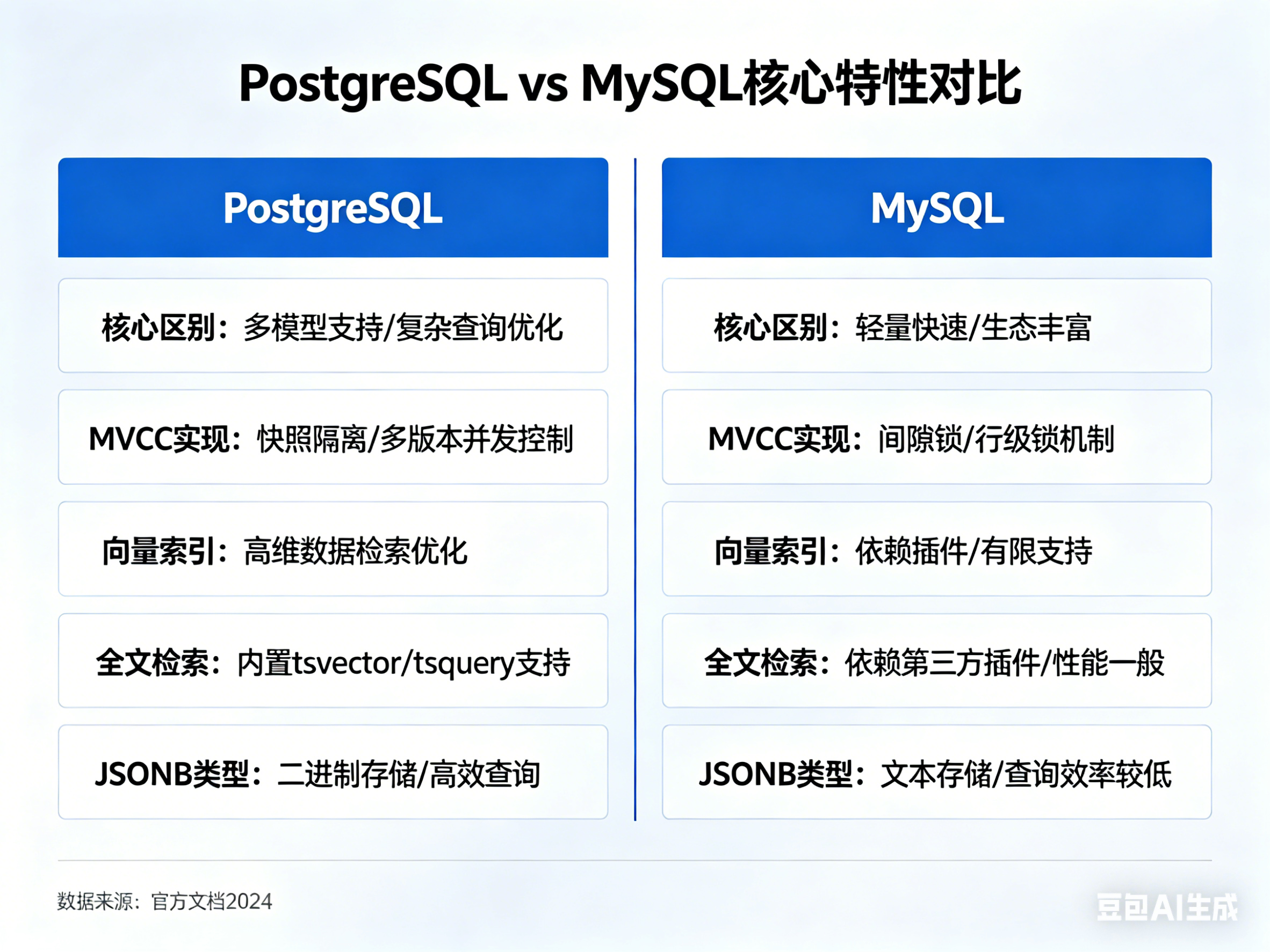 PostgreSQL vs MySQL核心特性对比

PostgreSQL

核心区别：多模型支持/复杂查询优化

MVCC实现：快照隔离/多版本并发控制

向量索引：高维数据检索优化

全文检索：内置tsvector/tsquery支持

JSONB类型：二进制存储/高效查询

MySQL

核心区别：轻量快速/生态丰富

MVCC实现：间隙锁/行级锁机制

向量索引：依赖插件/有限支持

全文检索：依赖第三方插件/性能一般

JSONB类型：文本存储/查询效率较低

数据来源：官方文档2024

豆包AI生成